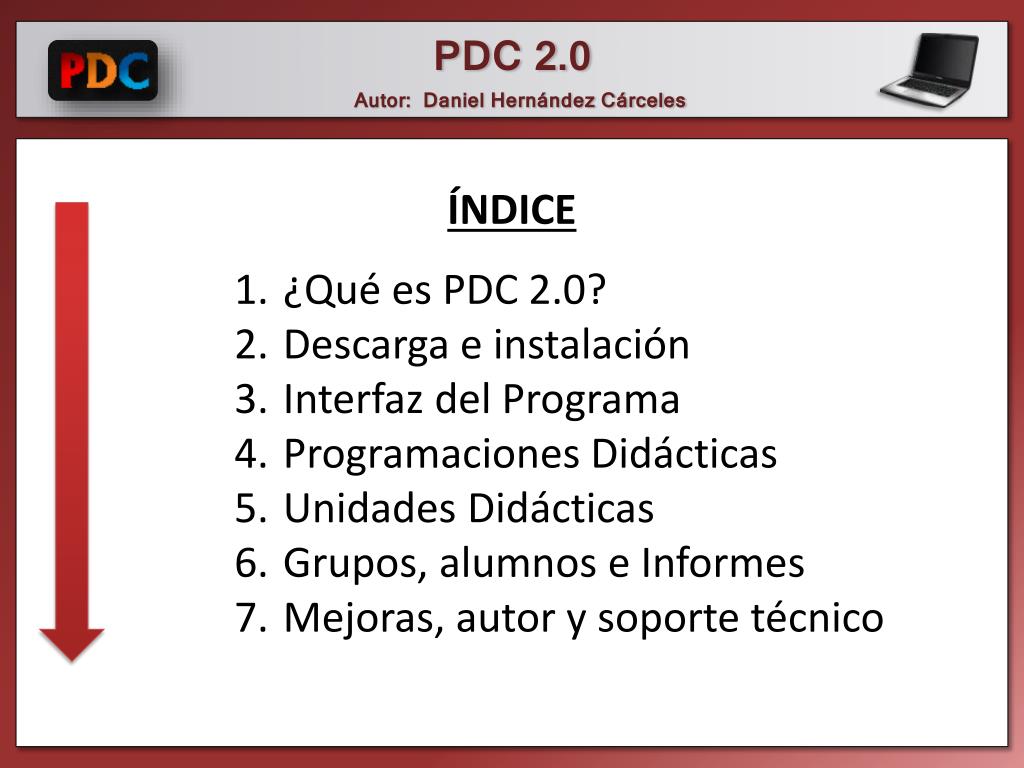 PDC

PDC 2.0
Autor: Daniel Hernández Cárceles

ÍNDICE

1. ¿Qué es PDC 2.0?
2. Descarga e instalación
3. Interfaz del Programa
4. Programaciones Didácticas
5. Unidades Didácticas
6. Grupos, alumnos e Informes
7. Mejoras, autor y soporte técnico